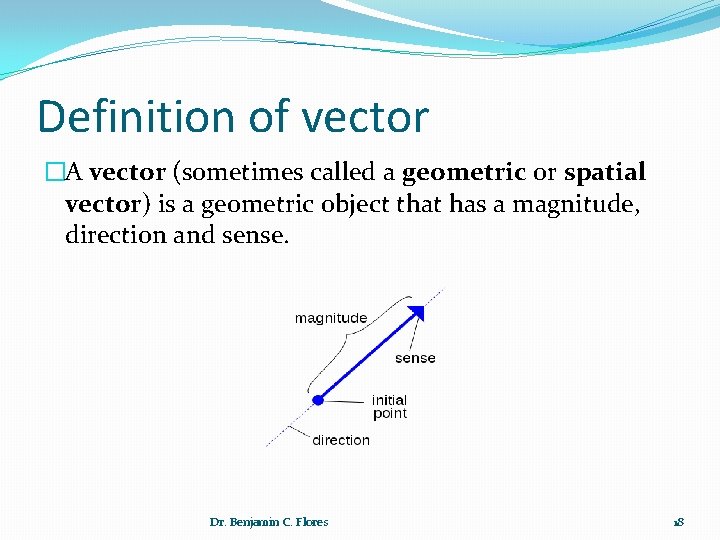 Definition of vector

□A vector (sometimes called a geometric or spatial vector) is a geometric object that has a magnitude, direction and sense.

magnitude

sense

initial point

direction

Dr. Benjamin C. Flores

18